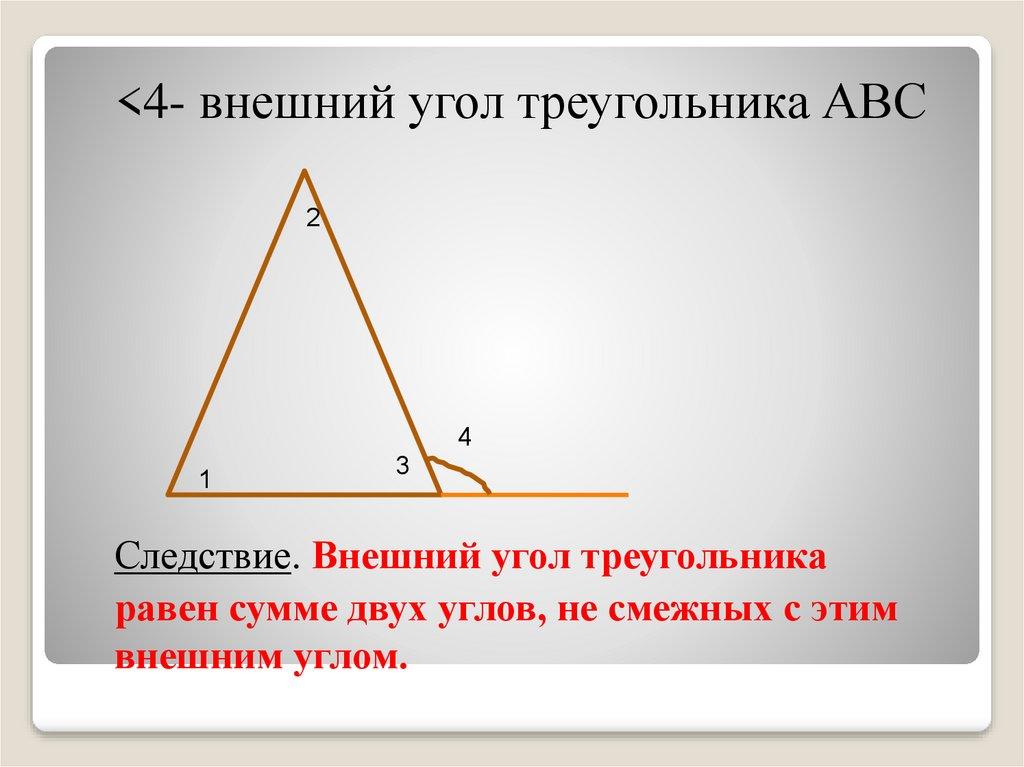 <4- внешний угол треугольника АВС

2

4

3

1

Следствие. Внешний угол треугольника равен сумме двух углов, не смежных с этим внешним углом.